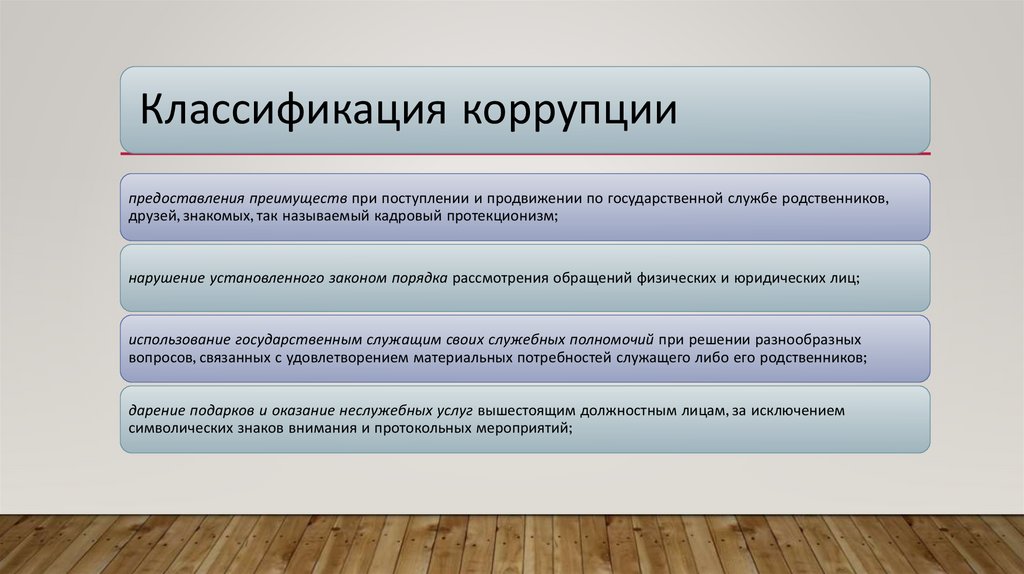 Классификация коррупции

предоставления преимуществ при поступлении и продвижении по государственной службе родственников, друзей, знакомых, так называемый кадровый протекционизм;

нарушение установленного законом порядка рассмотрения обращений физических и юридических лиц;

использование государственным служащим своих служебных полномочий при решении разнообразных вопросов, связанных с удовлетворением материальных потребностей служащего либо его родственников;

дарение подарков и оказание неслужебных услуг вышестоящим должностным лицам, за исключением символических знаков внимания и протокольных мероприятий;